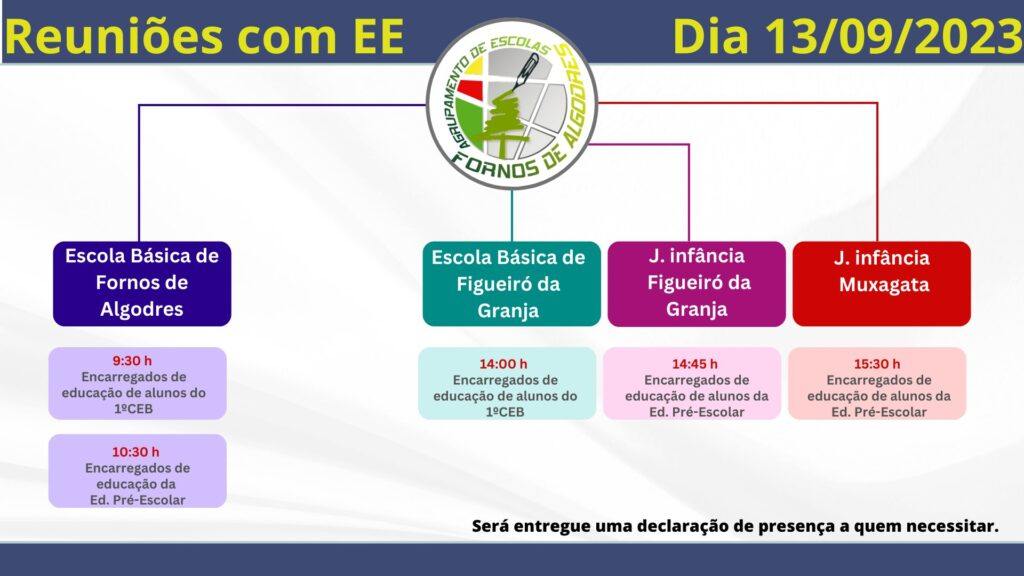 Reuniões com EE

Dia 13/09/2023

AGRUPAMENTO DE ESCOLAS FORNOS DE ALGODRES

Escola Básica de Fornos de Algodres

9:30 h
Encarregados de educação de alunos do 1ºCEB

10:30 h
Encarregados de educação da Ed. Pré-Escolar

Escola Básica de Figueiró da Granja

14:00 h
Encarregados de educação de alunos do 1ºCEB

J. infância Figueiró da Granja

14:45 h
Encarregados de educação de alunos da Ed. Pré-Escolar

J. infância Muxagata

15:30 h
Encarregados de educação de alunos da Ed. Pré-Escolar

Será entregue uma declaração de presença a quem necessitar.